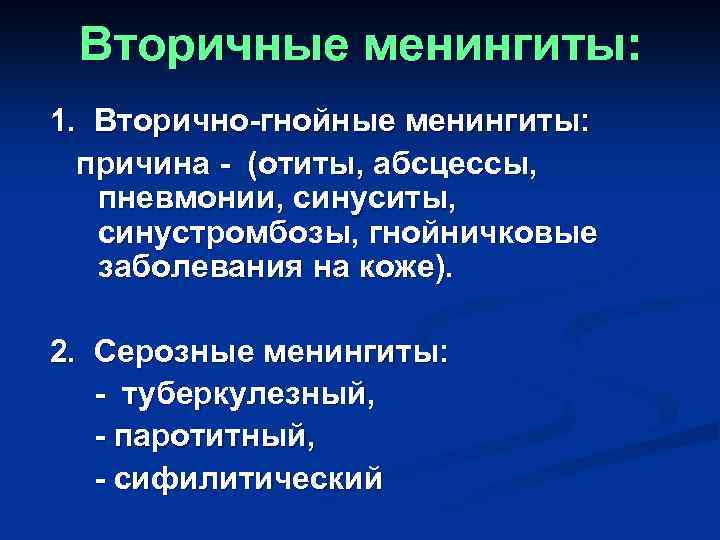 Вторичные менингиты:

1. Вторично-гнойные менингиты:
причина - (отиты, абсцессы, пневмонии, синуситы, синустромбозы, гнойничковые заболевания на коже).

2. Серозные менингиты:
- туберкулезный,
- паротитный,
- сифилитический